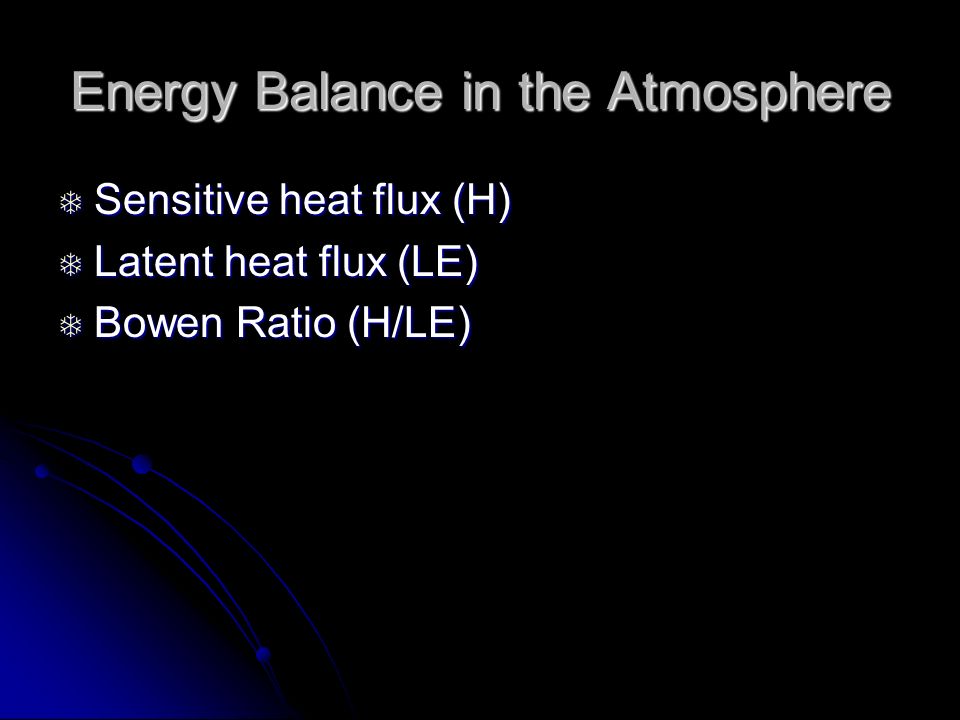 Energy Balance in the Atmosphere

Sensitive heat flux (H)
Latent heat flux (LE)
Bowen Ratio (H/LE)